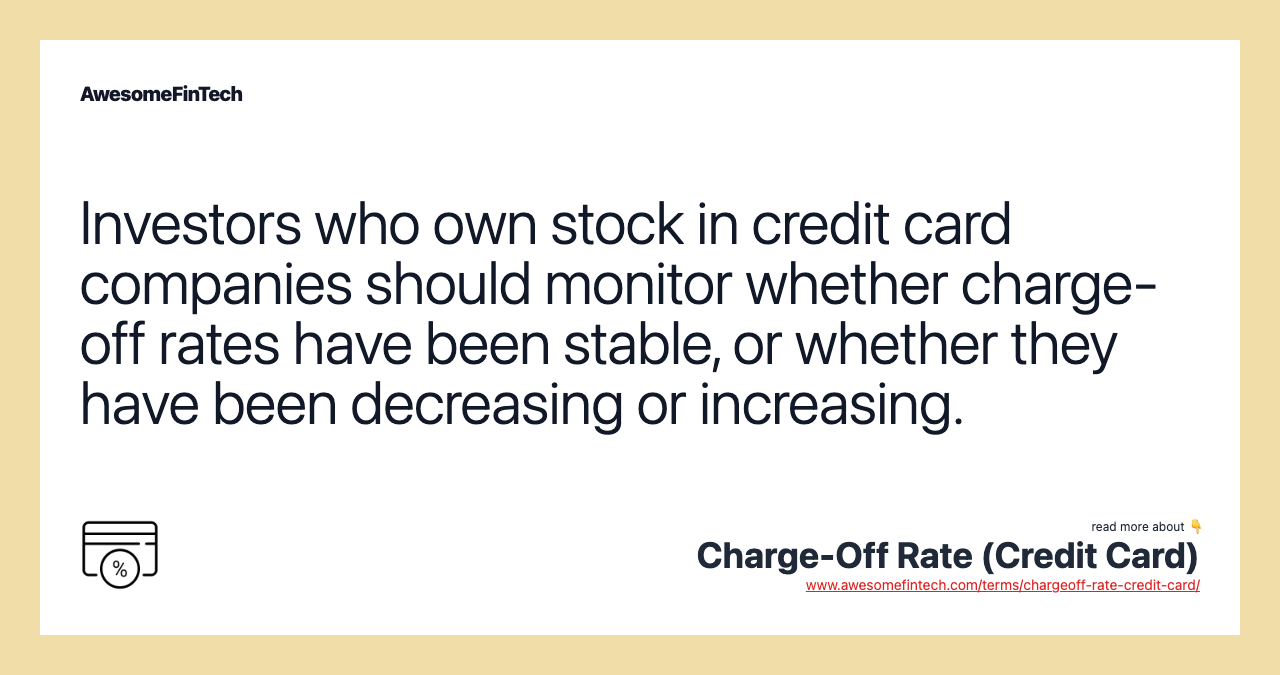 AwesomeFinTech

Investors who own stock in credit card companies should monitor whether charge-off rates have been stable, or whether they have been decreasing or increasing.

%

read more about 👇
Charge-Off Rate (Credit Card)
www.awesomefintech.com/terms/chargeoff-rate-credit-card/